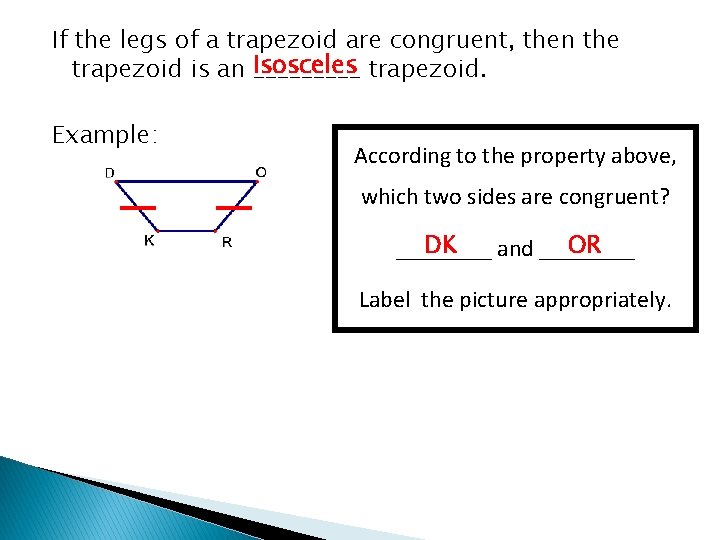 If the legs of a trapezoid are congruent, then the trapezoid is an Isosceles trapezoid.

Example:

D O K R

According to the property above, which two sides are congruent?

DK and OR

Label the picture appropriately.